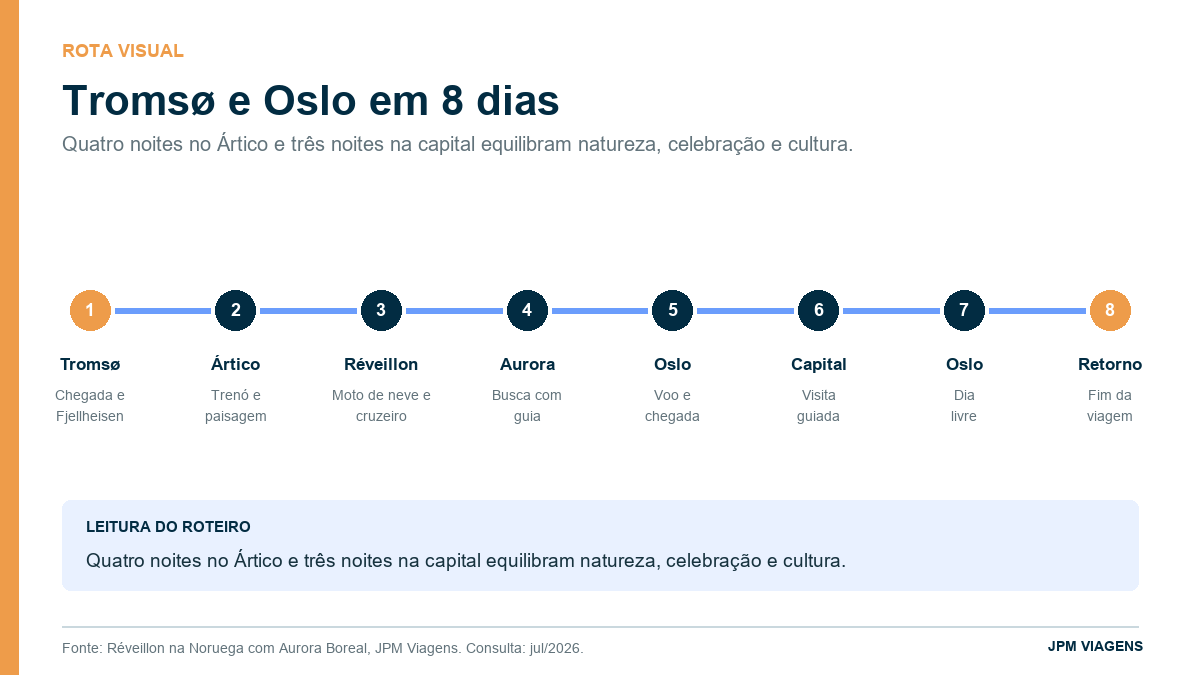 ROTA VISUAL

Tromsø e Oslo em 8 dias

Quatro noites no Ártico e três noites na capital equilibram natureza, celebração e cultura.

1
Tromsø
Chegada e Fjellheisen

2
Ártico
Trenó e paisagem

3
Réveillon
Moto de neve e cruzeiro

4
Aurora
Busca com guia

5
Oslo
Voo e chegada

6
Capital
Visita guiada

7
Oslo
Dia livre

8
Retorno
Fim da viagem

LEITURA DO ROTEIRO

Quatro noites no Ártico e três noites na capital equilibram natureza, celebração e cultura.

Fonte: Réveillon na Noruega com Aurora Boreal, JPM Viagens. Consulta: jul/2026.

JPM VIAGENS